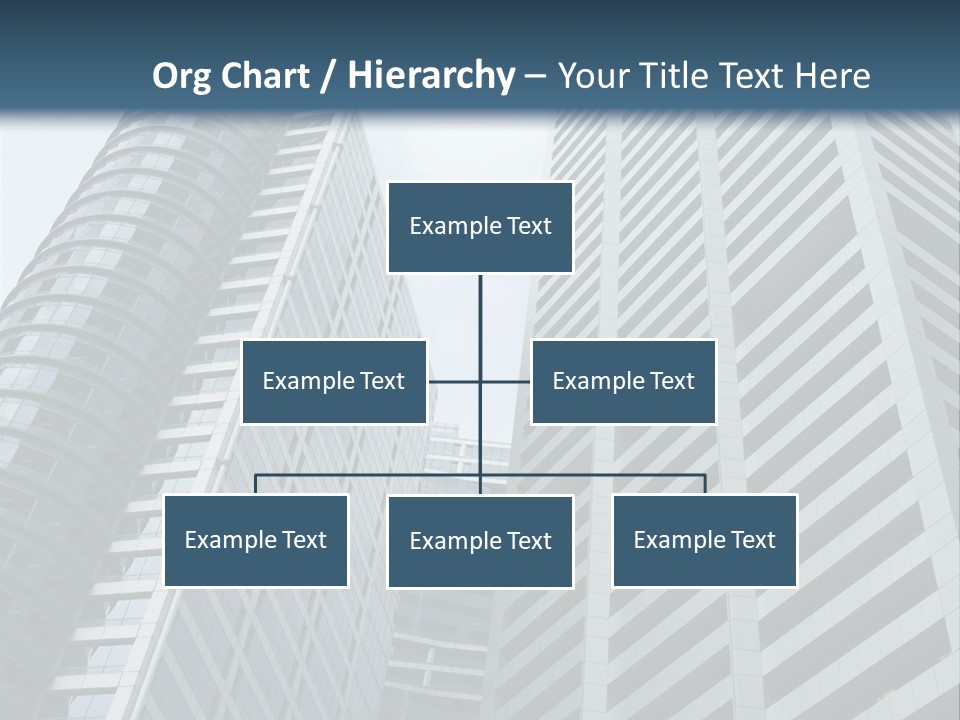 Org Chart / Hierarchy – Your Title Text Here

Example Text

Example Text

Example Text

Example Text

Example Text

Example Text